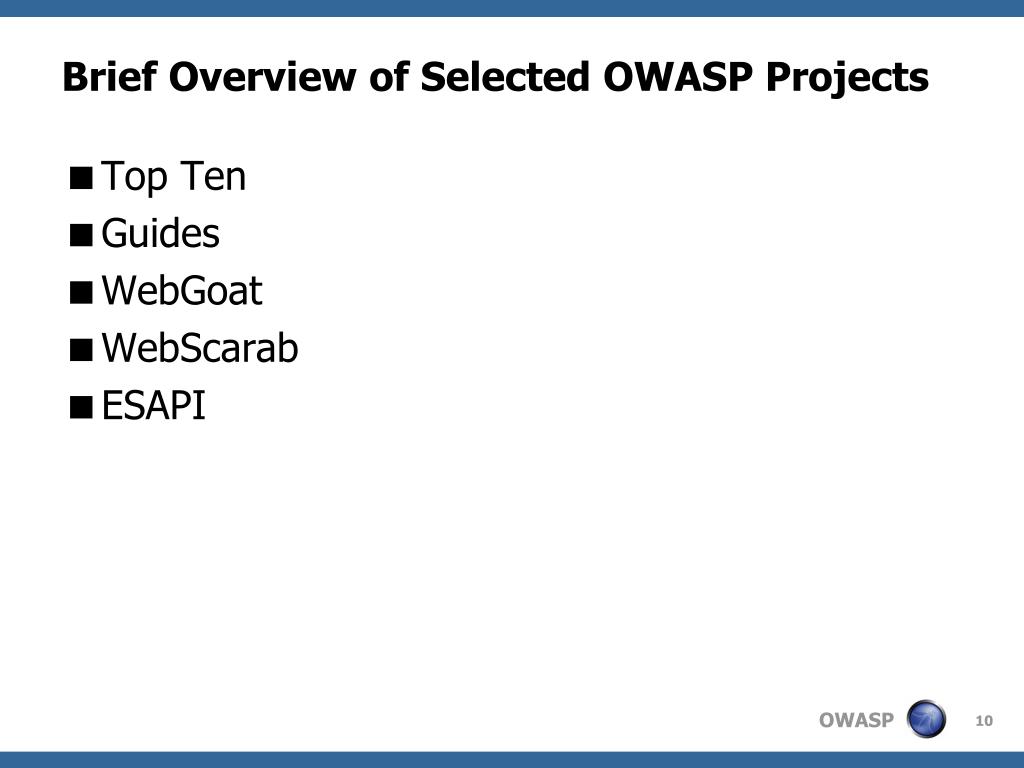 Brief Overview of Selected OWASP Projects

■ Top Ten
■ Guides
■ WebGoat
■ WebScarab
■ ESAPI

OWASP

10